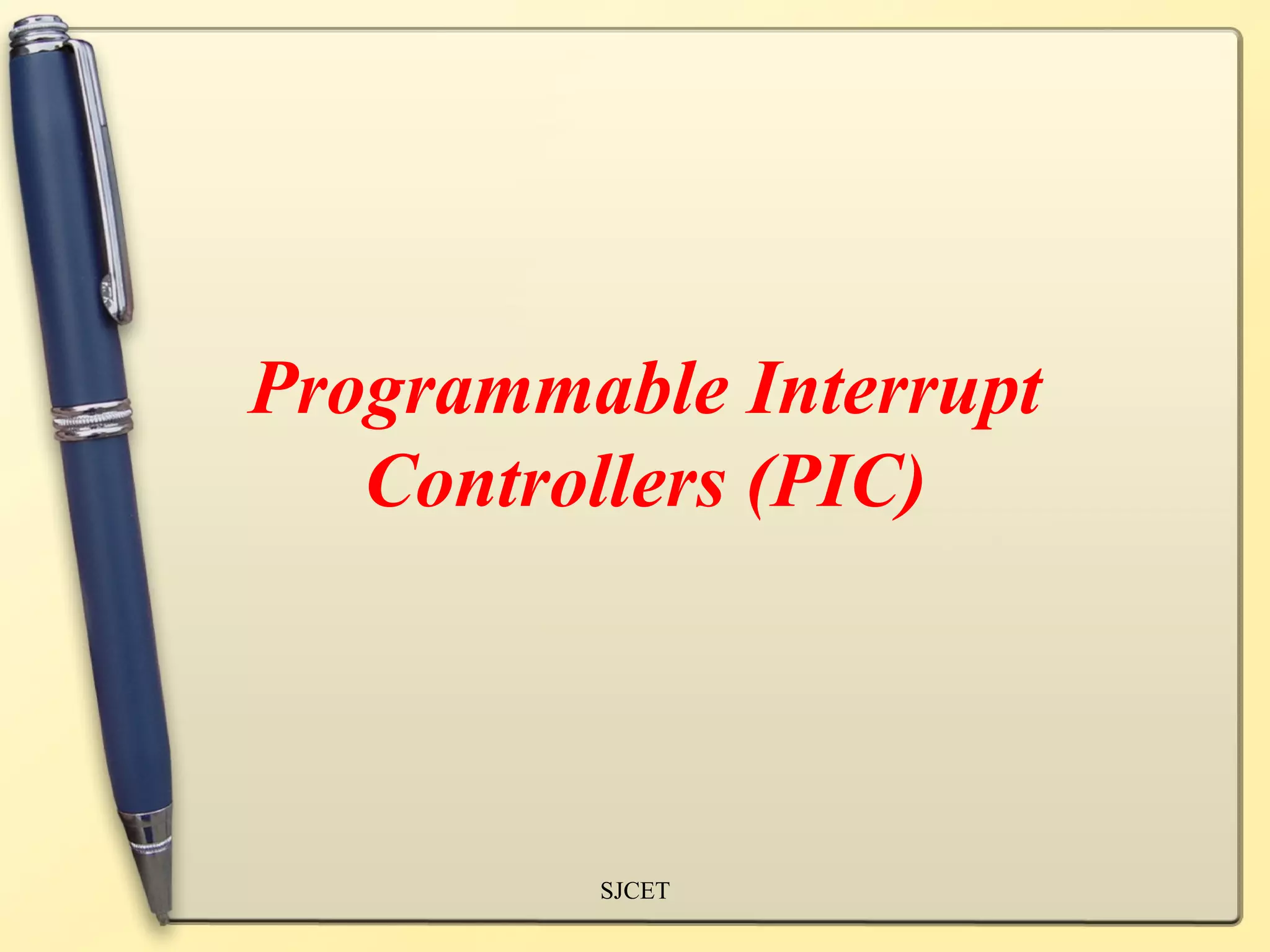 Programmable Interrupt Controllers (PIC)

SJCET